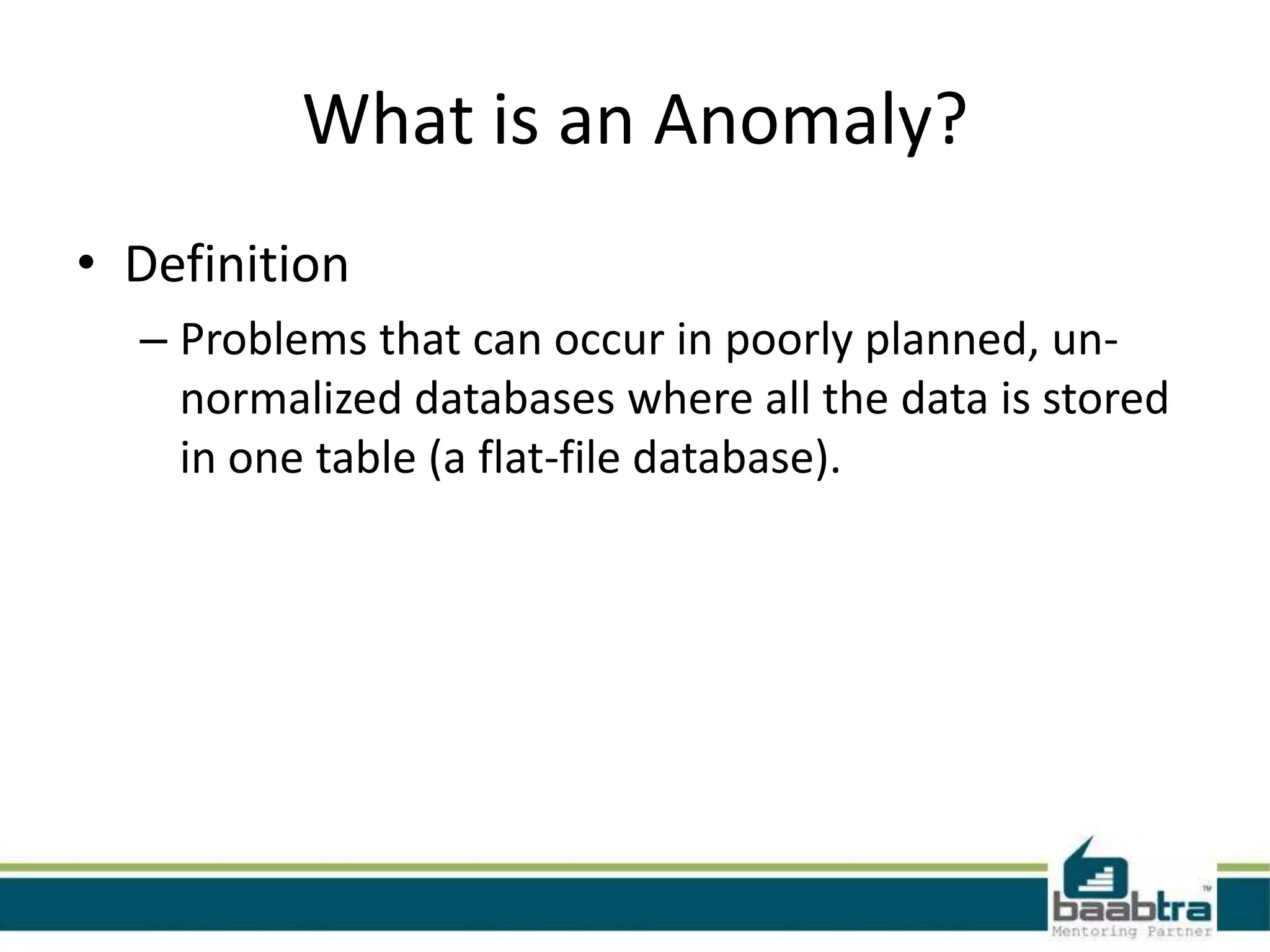 What is an Anomaly?

• Definition

– Problems that can occur in poorly planned, un-normalized databases where all the data is stored in one table (a flat-file database).

baabtra™
Mentoring Partner